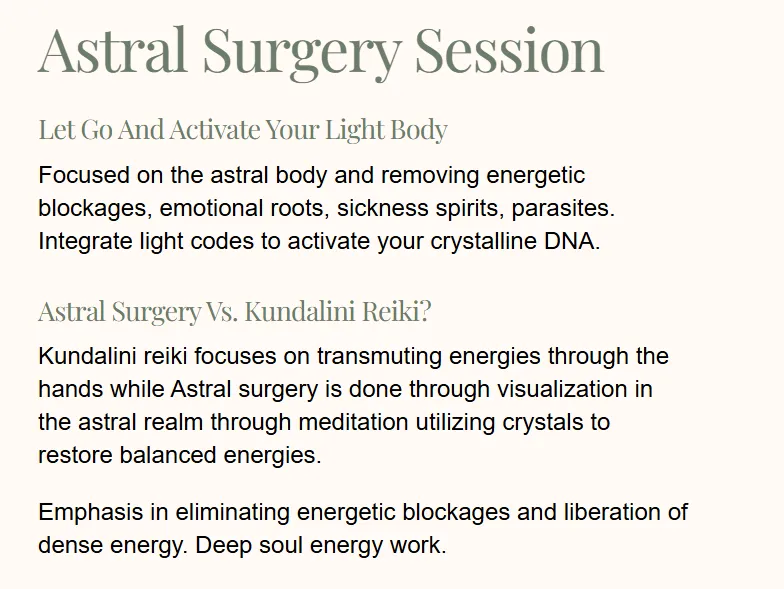 Astral Surgery Session

Let Go And Activate Your Light Body

Focused on the astral body and removing energetic blockages, emotional roots, sickness spirits, parasites. Integrate light codes to activate your crystalline DNA.

Astral Surgery Vs. Kundalini Reiki?

Kundalini reiki focuses on transmuting energies through the hands while Astral surgery is done through visualization in the astral realm through meditation utilizing crystals to restore balanced energies.

Emphasis in eliminating energetic blockages and liberation of dense energy. Deep soul energy work.